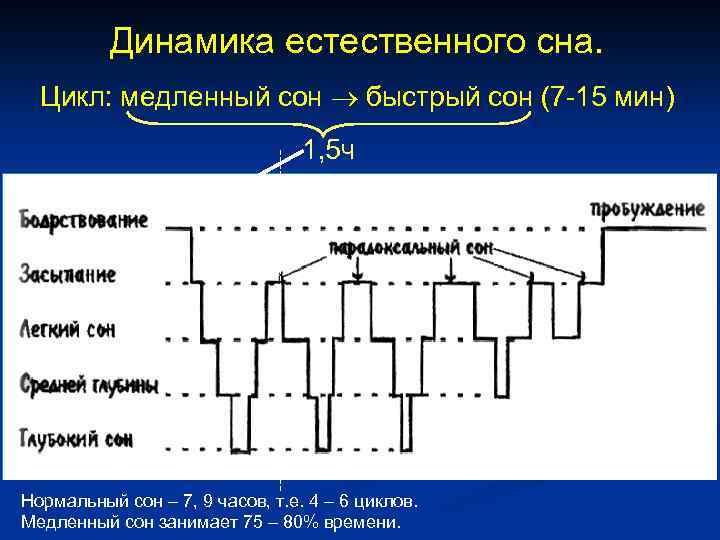 Динамика естественного сна.

Цикл: медленный сон $\rightarrow$ быстрый сон (7-15 мин)

1,5ч

Бодрствование

Засыпание

Легкий сон

Средней глубины

Глубокий сон

парадоксальный сон

пробуждение

Нормальный сон – 7, 9 часов, т.е. 4 – 6 циклов.
Медленный сон занимает 75 – 80% времени.